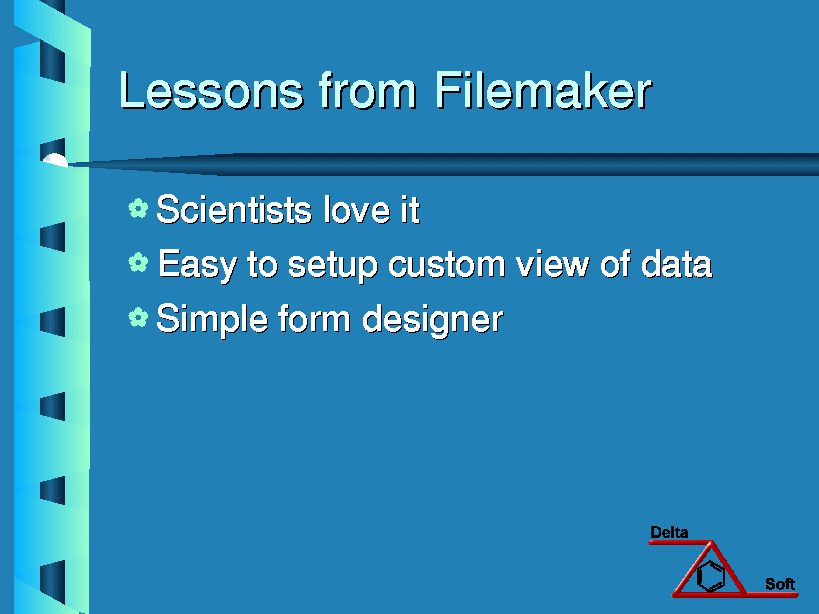 Lessons from Filemaker

Scientists love it

Easy to setup custom view of data

Simple form designer

Delta

Soft